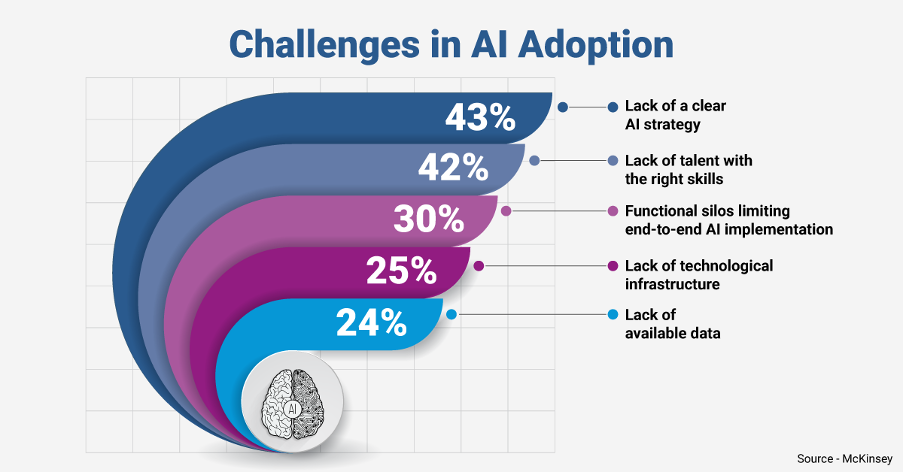 Challenges in AI Adoption

43% Lack of a clear AI strategy

42% Lack of talent with the right skills

30% Functional silos limiting end-to-end AI implementation

25% Lack of technological infrastructure

24% Lack of available data

AI

Source - McKinsey